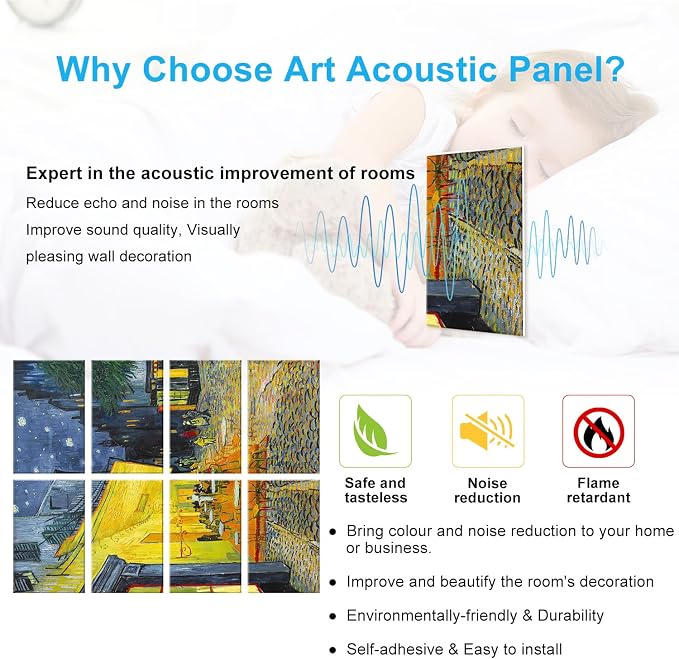 Why Choose Art Acoustic Panel?

Expert in the acoustic improvement of rooms

Reduce echo and noise in the rooms

Improve sound quality, Visually pleasing wall decoration

Safe and tasteless

Noise reduction

Flame retardant

• Bring colour and noise reduction to your home or business.

• Improve and beautify the room's decoration

• Environmentally-friendly & Durability

• Self-adhesive & Easy to install